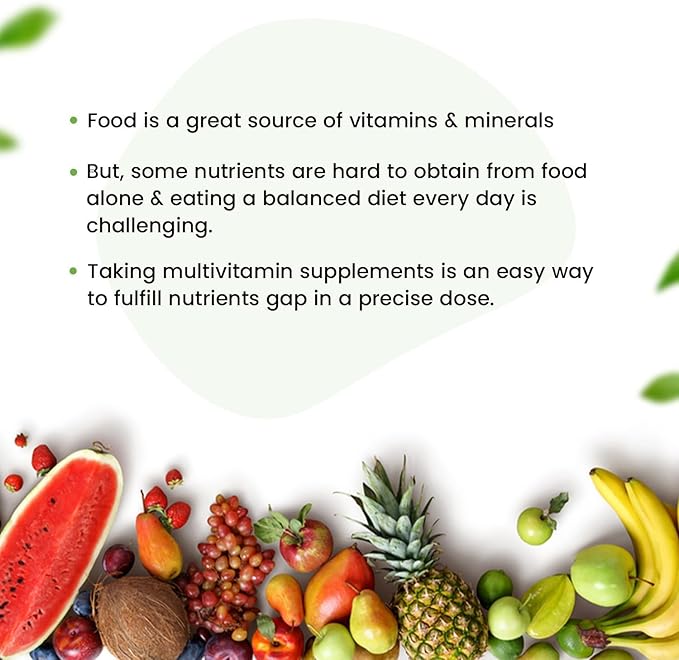 • Food is a great source of vitamins & minerals

• But, some nutrients are hard to obtain from food alone & eating a balanced diet every day is challenging.

• Taking multivitamin supplements is an easy way to fulfill nutrients gap in a precise dose.